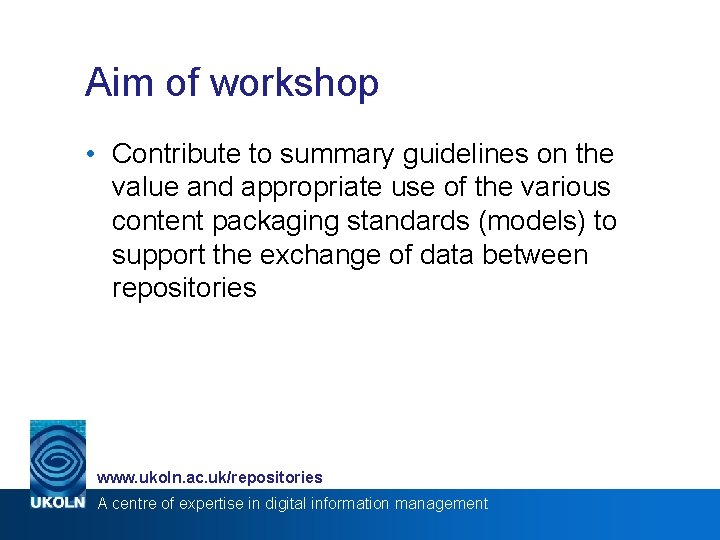 Aim of workshop

• Contribute to summary guidelines on the value and appropriate use of the various content packaging standards (models) to support the exchange of data between repositories

www.ukoln.ac.uk/repositories

UKOLN A centre of expertise in digital information management